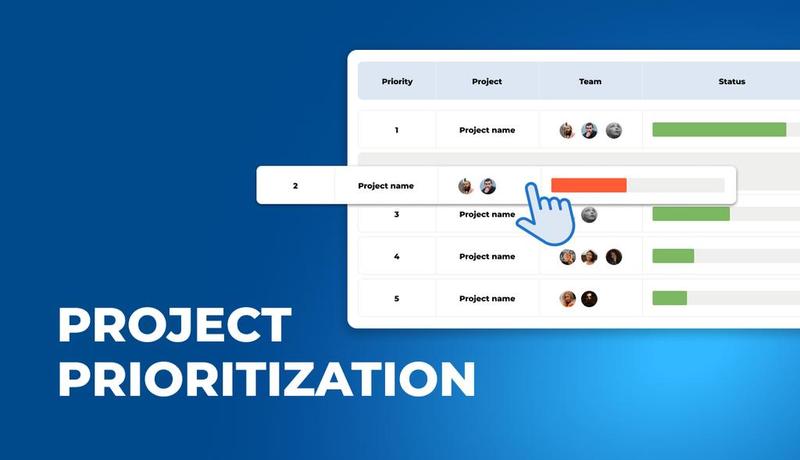 | Priority | Project | Team | Status |
|---|---|---|---|
| 1 | Project name | | |
| 2 | Project name | | |
| 3 | Project name | | |
| 4 | Project name | | |
| 5 | Project name | | |

PROJECT PRIORITIZATION